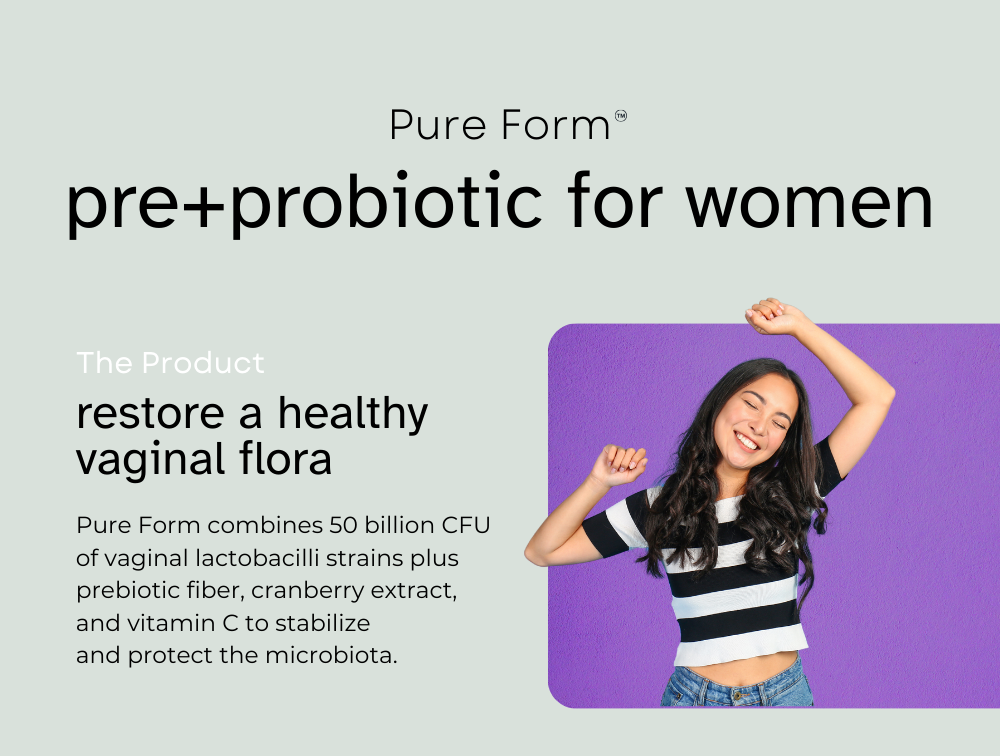 Pure Form™

pre+probiotic for women

The Product

restore a healthy vaginal flora

Pure Form combines 50 billion CFU of vaginal lactobacilli strains plus prebiotic fiber, cranberry extract, and vitamin C to stabilize and protect the microbiota.